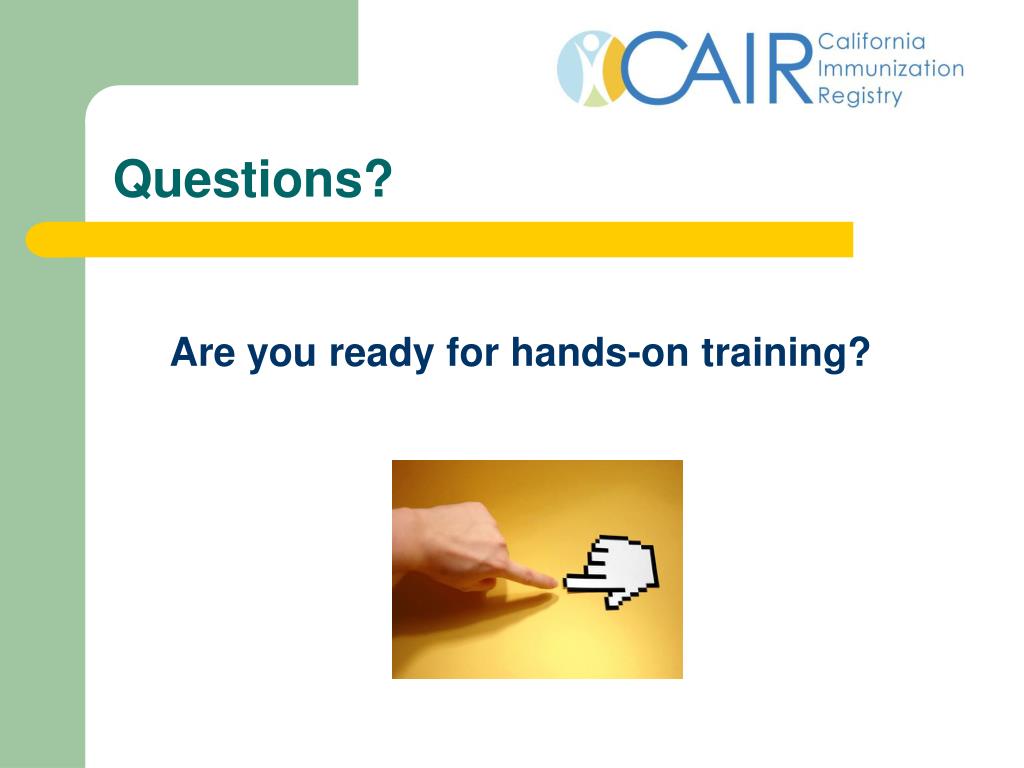 CAIR California Immunization Registry

Questions?

Are you ready for hands-on training?